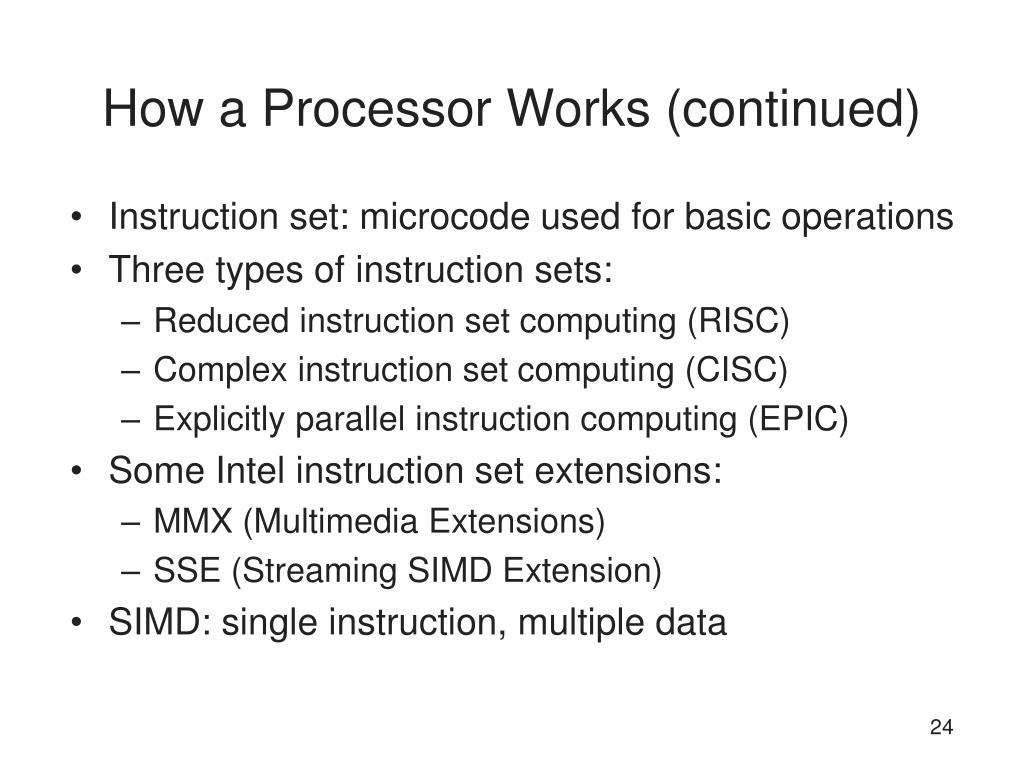 How a Processor Works (continued)

• Instruction set: microcode used for basic operations
• Three types of instruction sets:
– Reduced instruction set computing (RISC)
– Complex instruction set computing (CISC)
– Explicitly parallel instruction computing (EPIC)
• Some Intel instruction set extensions:
– MMX (Multimedia Extensions)
– SSE (Streaming SIMD Extension)
• SIMD: single instruction, multiple data

24